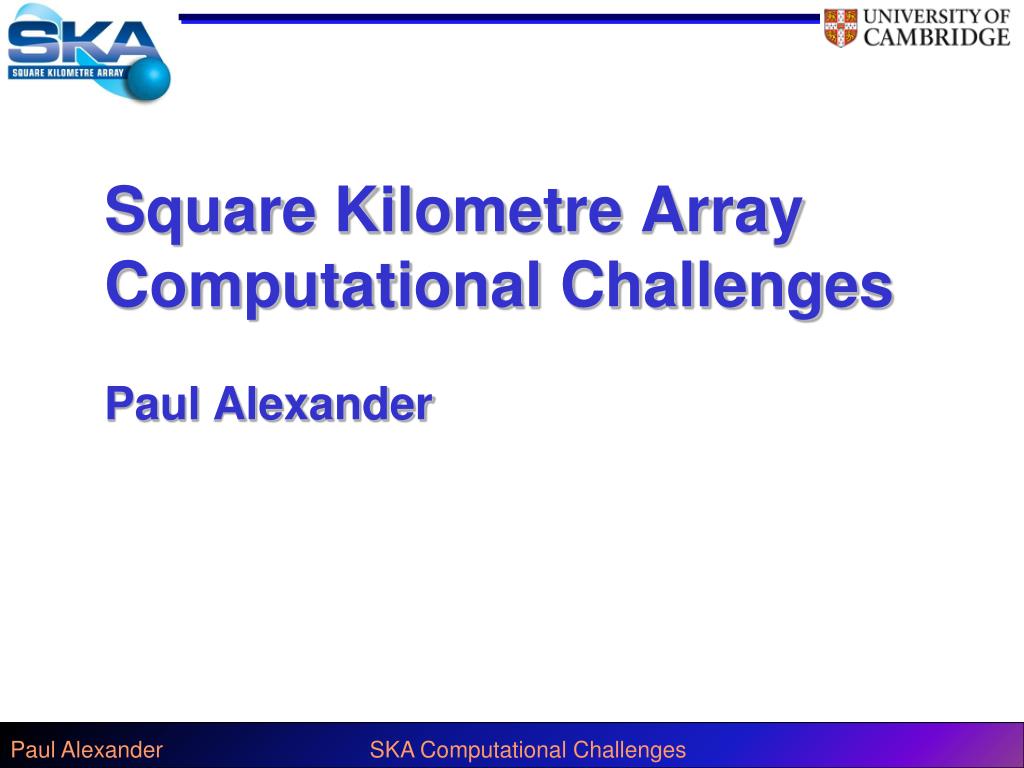 SKA
SQUARE KILOMETRE ARRAY

UNIVERSITY OF CAMBRIDGE

Square Kilometre Array Computational Challenges

Paul Alexander

Paul Alexander SKA Computational Challenges